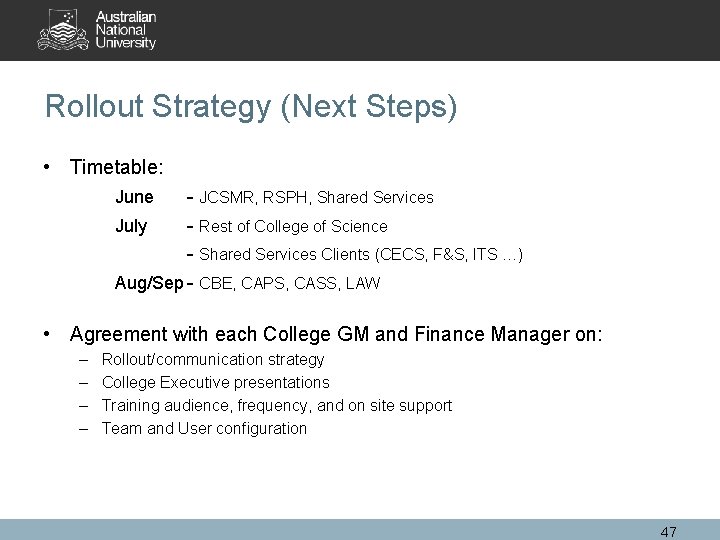 Australian National University

Rollout Strategy (Next Steps)

• Timetable:

June - JCSMR, RSPH, Shared Services

July - Rest of College of Science

- Shared Services Clients (CECS, F&S, ITS …)

Aug/Sep - CBE, CAPS, CASS, LAW

• Agreement with each College GM and Finance Manager on:

– Rollout/communication strategy

– College Executive presentations

– Training audience, frequency, and on site support

– Team and User configuration

47